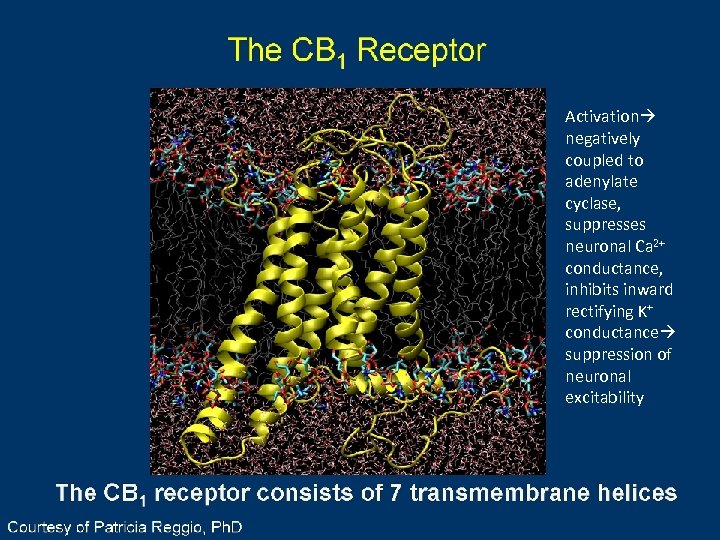 The $CB_1$ Receptor

Activation→ negatively coupled to adenylate cyclase, suppresses neuronal $Ca^{2+}$ conductance, inhibits inward rectifying $K^+$ conductance→ suppression of neuronal excitability

The $CB_1$ receptor consists of 7 transmembrane helices

Courtesy of Patricia Reggio, PhD